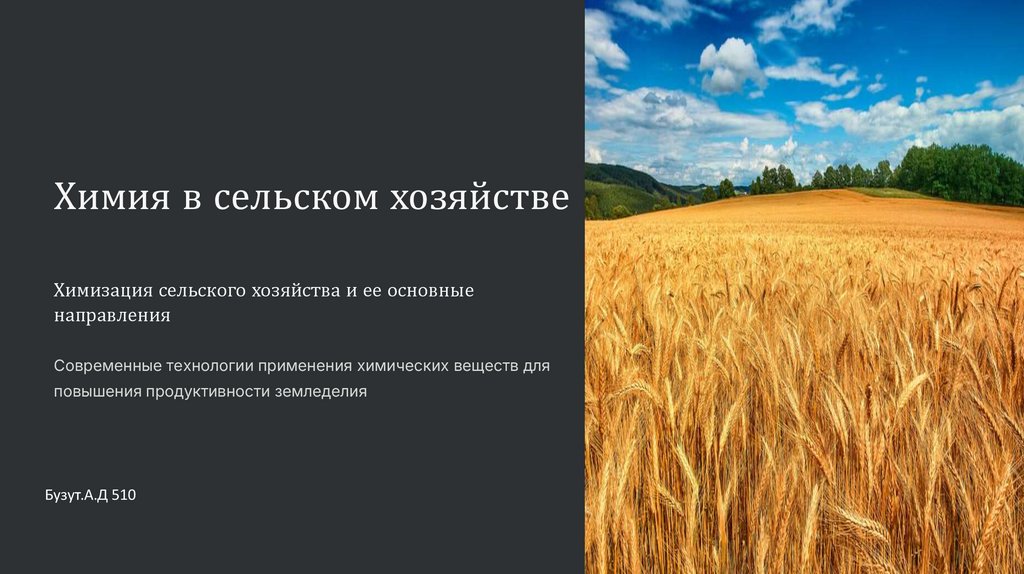 Химия в сельском хозяйстве

Химизация сельского хозяйства и ее основные направления

Современные технологии применения химических веществ для повышения продуктивности земледелия

Бузут.А.Д 510